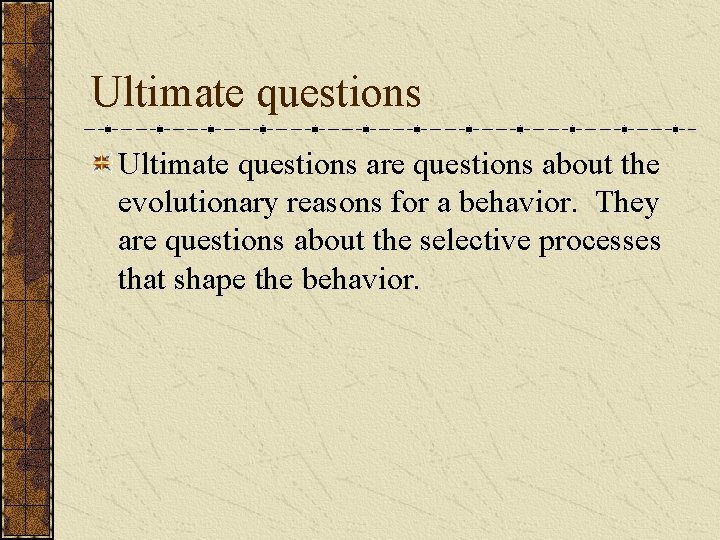 Ultimate questions

Ultimate questions are questions about the evolutionary reasons for a behavior. They are questions about the selective processes that shape the behavior.